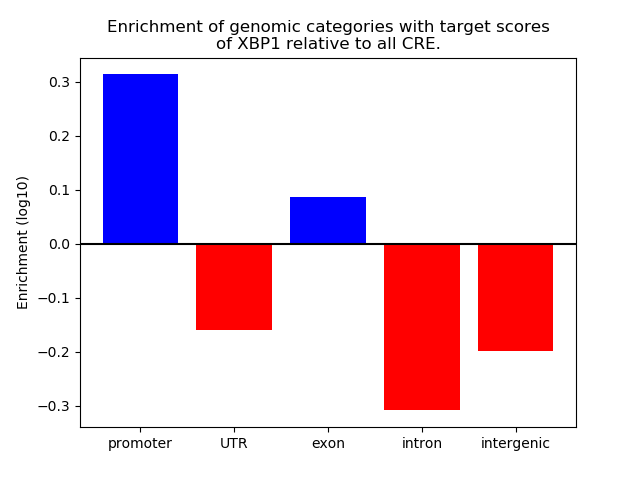 Enrichment of genomic categories with target scores of XBP1 relative to all CRE.

Enrichment (log10)

0.3
0.2
0.1
0.0
−0.1
−0.2
−0.3

promoter
UTR
exon
intron
intergenic